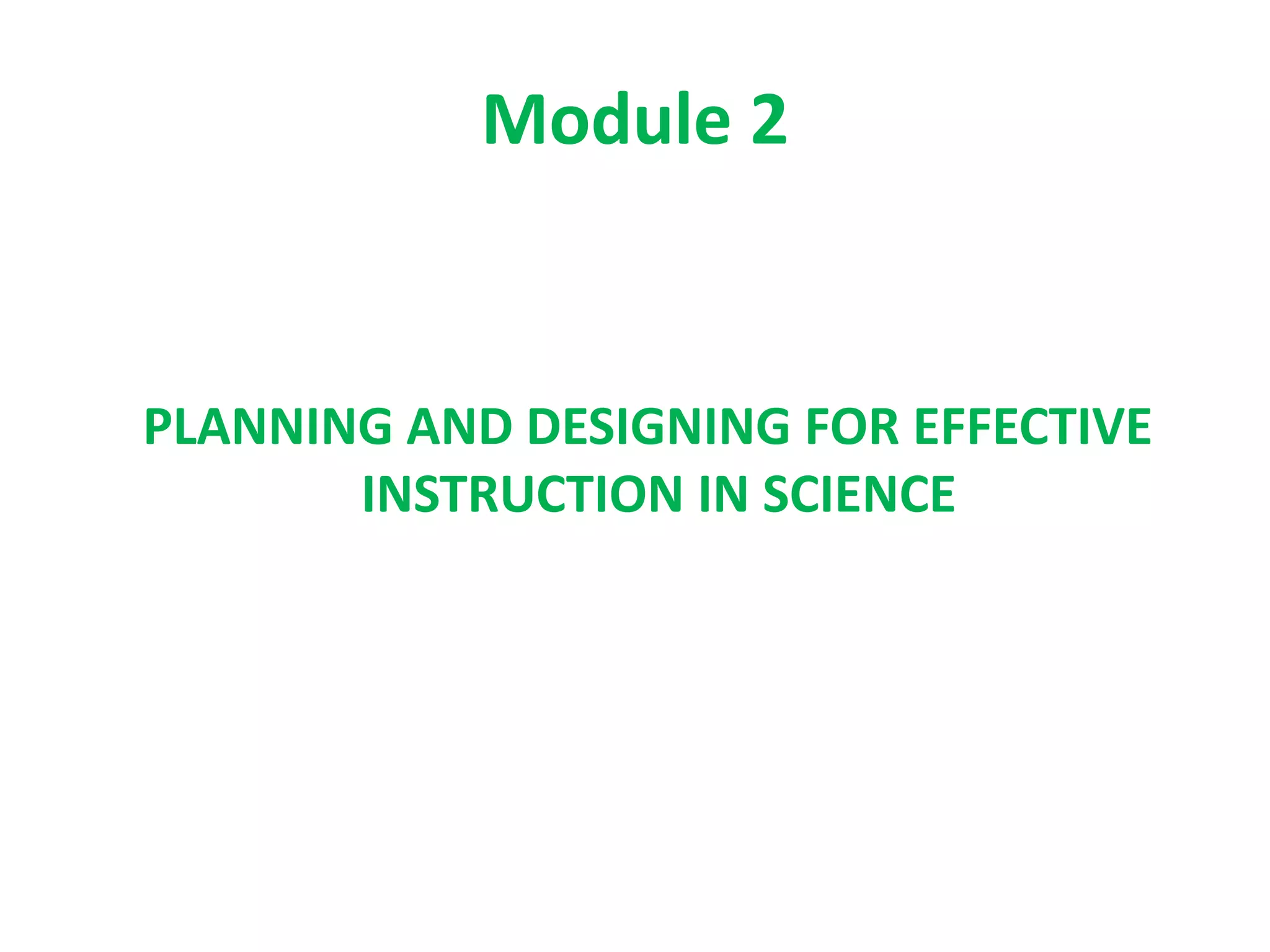 Module 2

PLANNING AND DESIGNING FOR EFFECTIVE INSTRUCTION IN SCIENCE